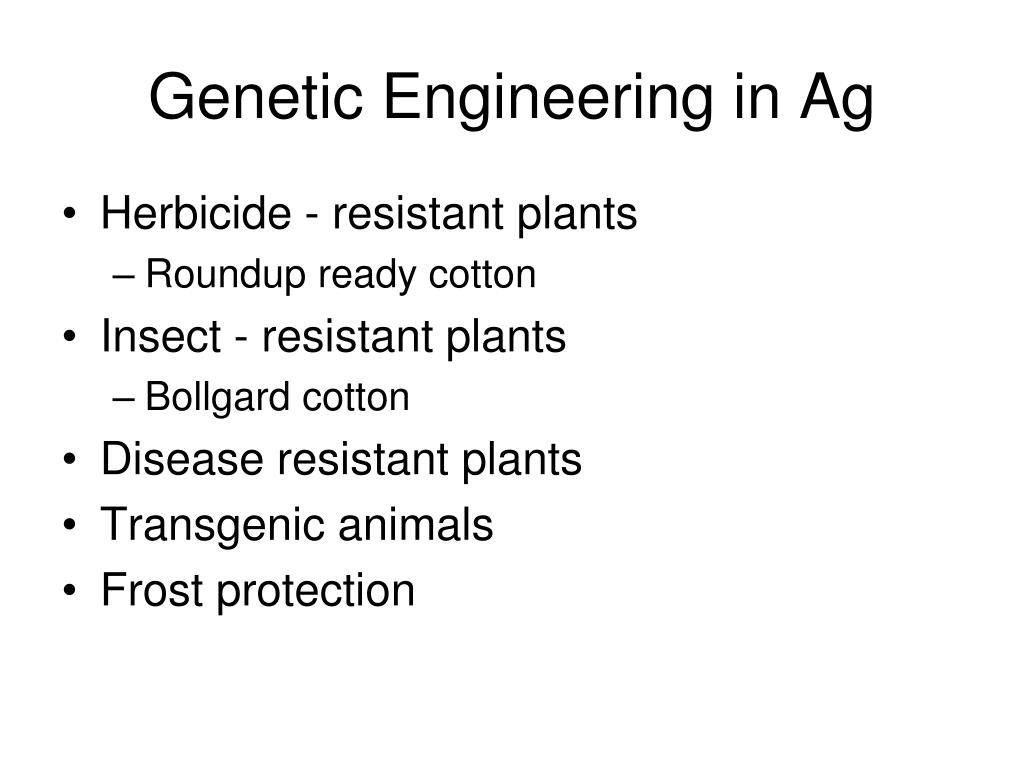 Genetic Engineering in Ag

• Herbicide - resistant plants
– Roundup ready cotton
• Insect - resistant plants
– Bollgard cotton
• Disease resistant plants
• Transgenic animals
• Frost protection